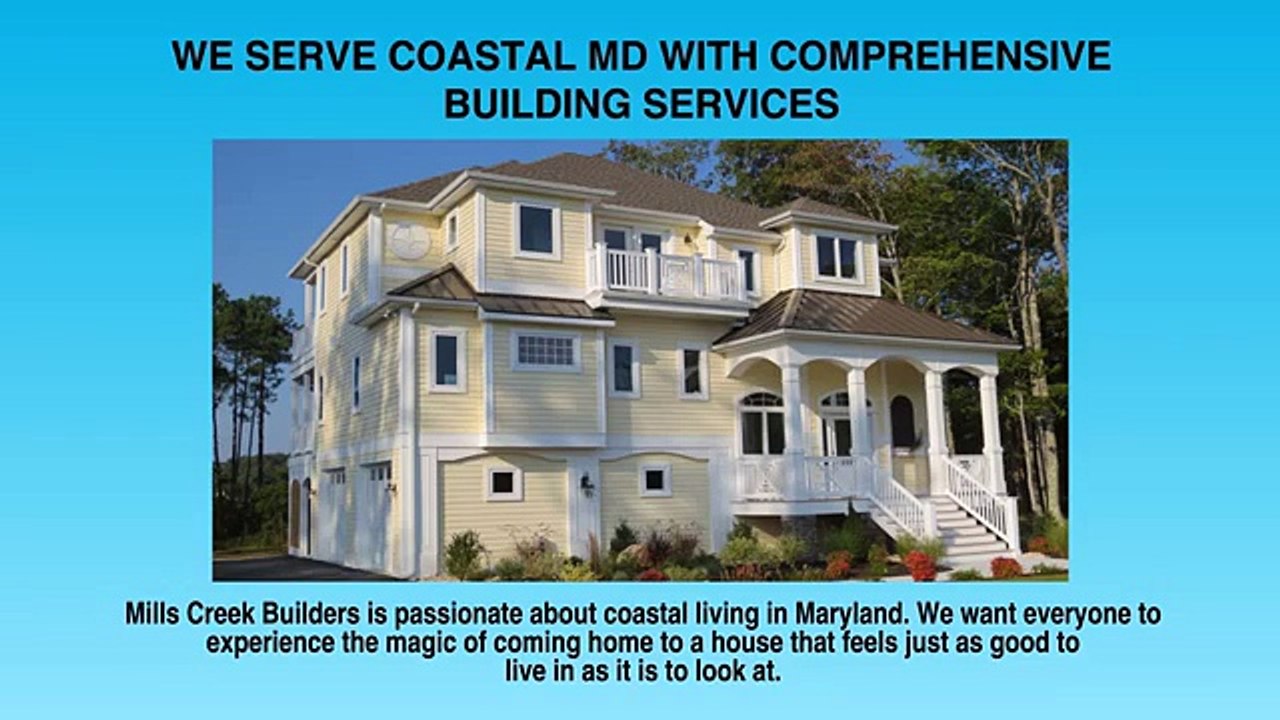 WE SERVE COASTAL MD WITH COMPREHENSIVE BUILDING SERVICES

Mills Creek Builders is passionate about coastal living in Maryland. We want everyone to experience the magic of coming home to a house that feels just as good to live in as it is to look at.